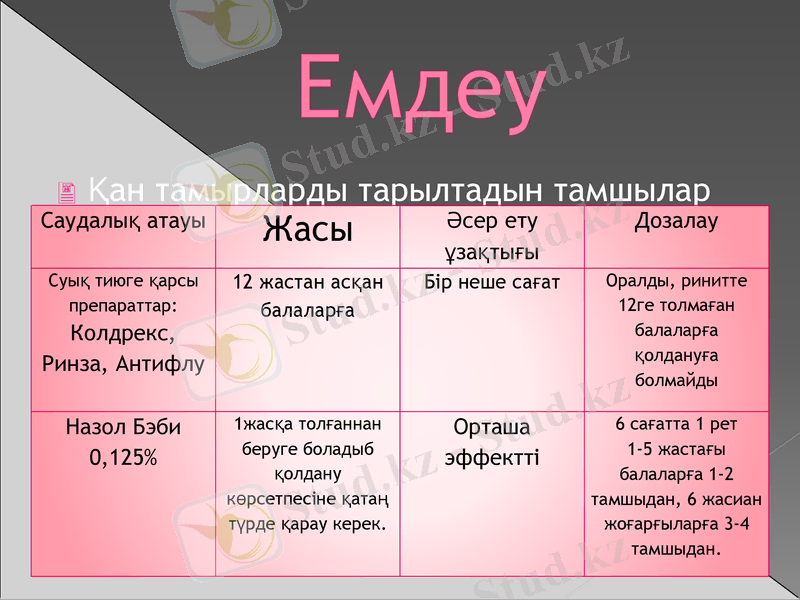 Емдеу

Қан тамырларды тарылтадын тамшылар

| Саудалық атауы | Жасы | Әсер ету ұзақтығы | Дозалау |
|---|---|---|---|
| Суық тиюге қарсы препараттар: Колдрекс, Ринза, Антифлу | 12 жастан асқан балаларға | Бір неше сағат | Оралды, ринитте 12ге толмаған балаларға қолдануға болмайды |
| Назол Бэби 0,125% | 1жасқа толғаннан беруге боладыб қолдану көрсетпесіне қатаң түрде қарау керек. | Орташа эффектті | 6 сағатта 1 рет 1-5 жастағы балаларға 1-2 тамшыдан, 6 жасиан жоғарғыларға 3-4 тамшыдан. |

Stud.kz